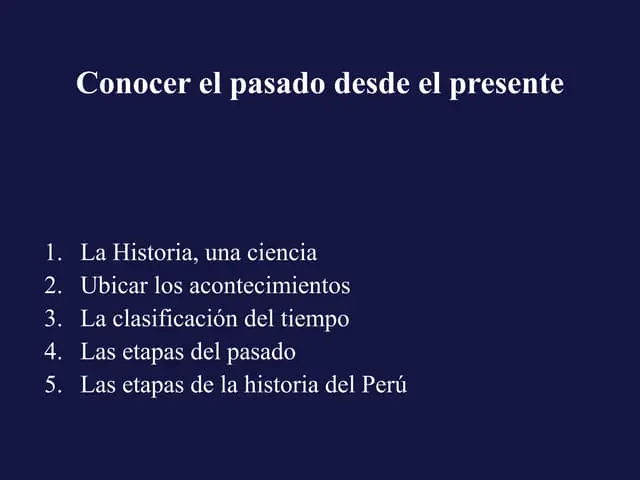 Conocer el pasado desde el presente

1. La Historia, una ciencia
2. Ubicar los acontecimientos
3. La clasificación del tiempo
4. Las etapas del pasado
5. Las etapas de la historia del Perú